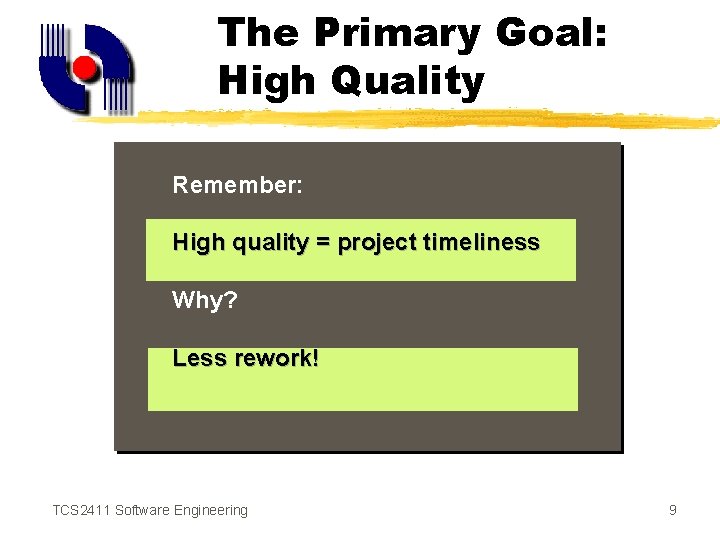 The Primary Goal: High Quality

Remember:

High quality = project timeliness

Why?

Less rework!

TCS2411 Software Engineering

9